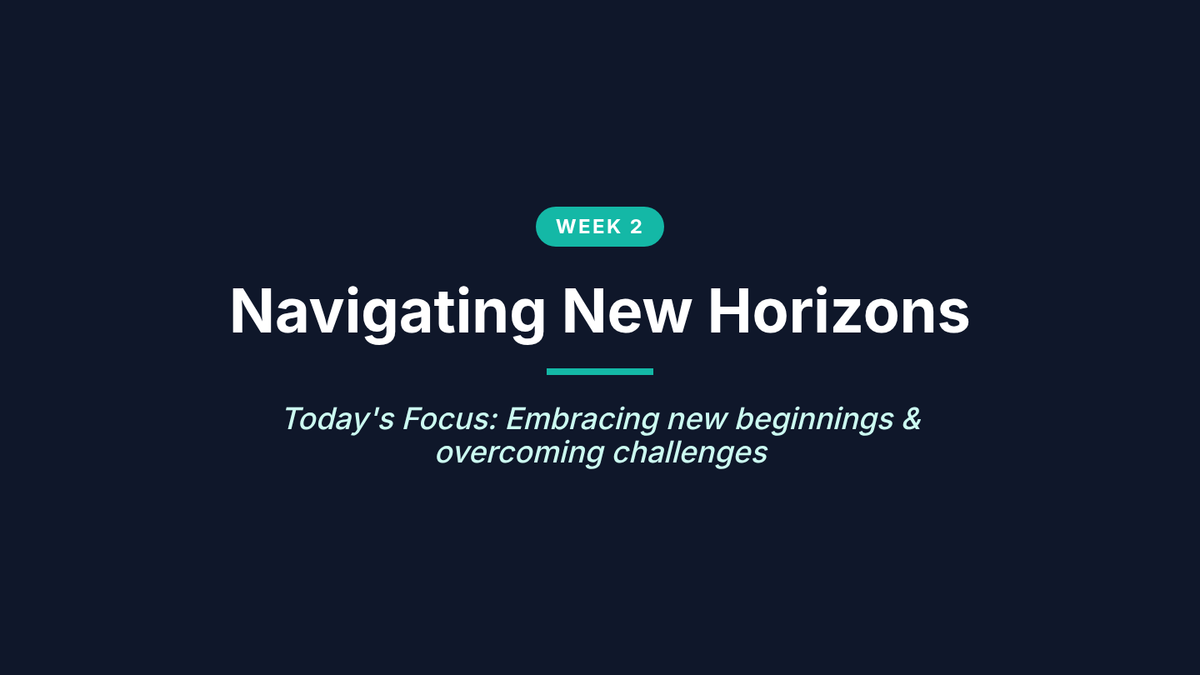 WEEK 2

Navigating New Horizons

Today's Focus: Embracing new beginnings & overcoming challenges